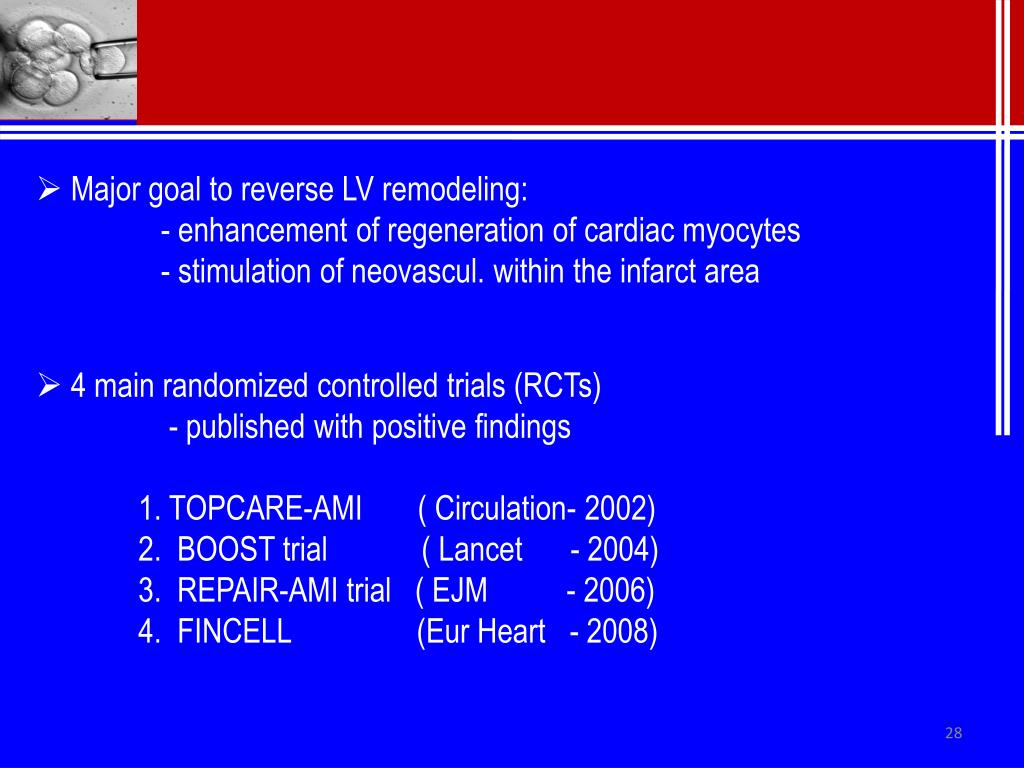 ➢ Major goal to reverse LV remodeling:
- enhancement of regeneration of cardiac myocytes
- stimulation of neovascul. within the infarct area

➢ 4 main randomized controlled trials (RCTs)
- published with positive findings

1. TOPCARE-AMI ( Circulation- 2002)
2. BOOST trial ( Lancet - 2004)
3. REPAIR-AMI trial ( EJM - 2006)
4. FINCELL (Eur Heart - 2008)

28